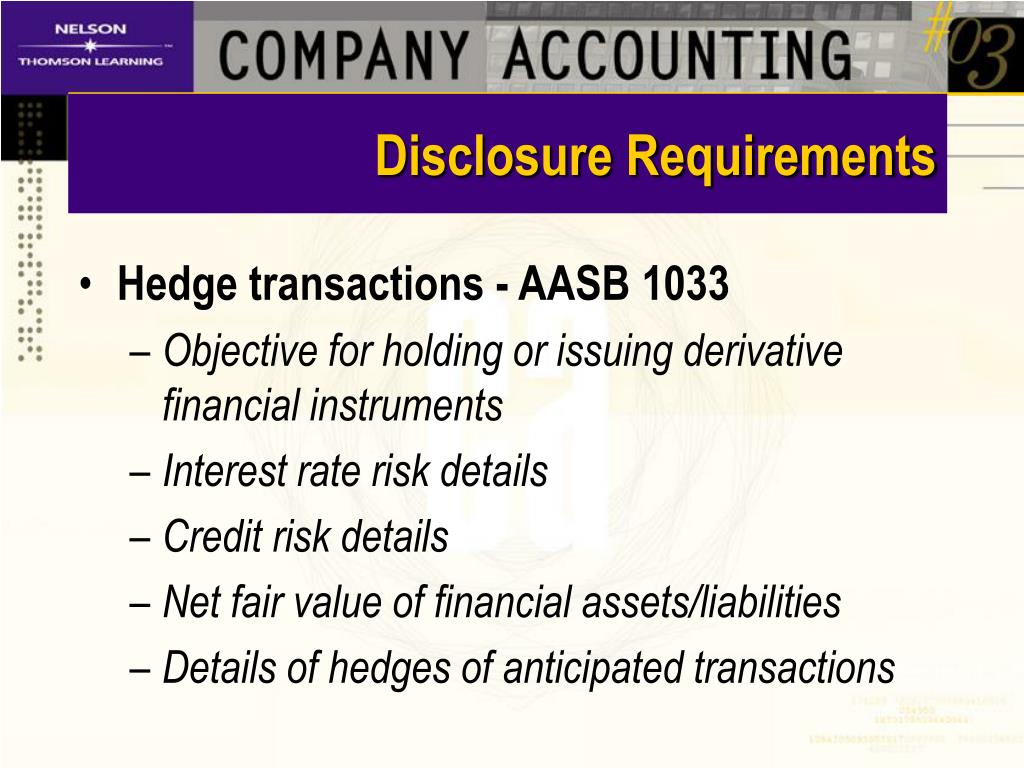 NELSON
THOMSON LEARNING

COMPANY ACCOUNTING

#03

Disclosure Requirements

• Hedge transactions - AASB 1033
– Objective for holding or issuing derivative financial instruments
– Interest rate risk details
– Credit risk details
– Net fair value of financial assets/liabilities
– Details of hedges of anticipated transactions